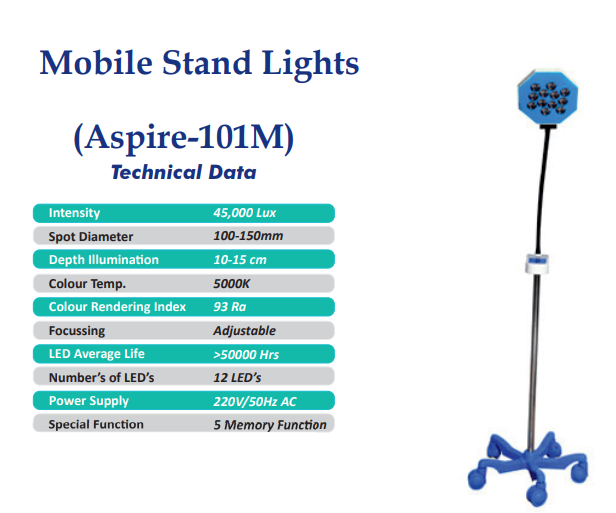 Mobile Stand Lights

(Aspire-101M)
Technical Data

| Intensity | 45,000 Lux |
|---|---|
| Spot Diameter | 100-150mm |
| Depth Illumination | 10-15 cm |
| Colour Temp. | 5000K |
| Colour Rendering Index | 93 Ra |
| Focussing | Adjustable |
| LED Average Life | >50000 Hrs |
| Number's of LED's | 12 LED's |
| Power Supply | 220V/50Hz AC |
| Special Function | 5 Memory Function |